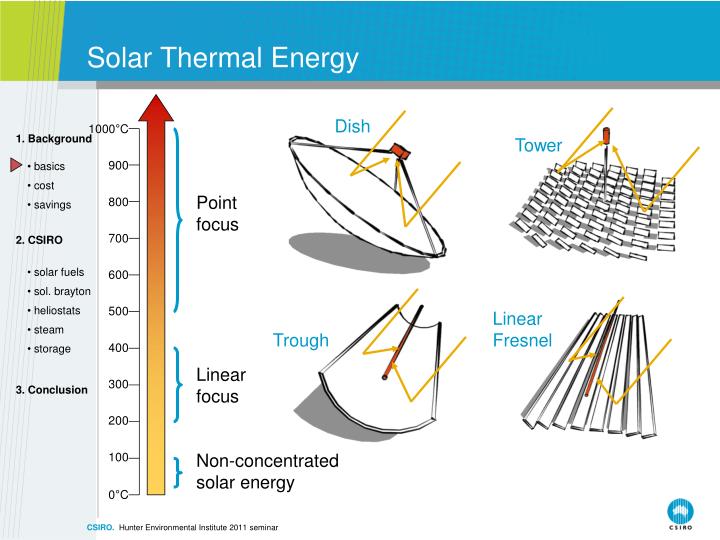 Solar Thermal Energy

1. Background
• basics
• cost
• savings

2. CSIRO
• solar fuels
• sol. brayton
• heliostats
• steam
• storage

3. Conclusion

1000°C
900
800
700
600
500
400
300
200
100
0°C

Point focus

Linear focus

Non-concentrated solar energy

Dish

Tower

Trough

Linear Fresnel

CSIRO. Hunter Environmental Institute 2011 seminar

CSIRO